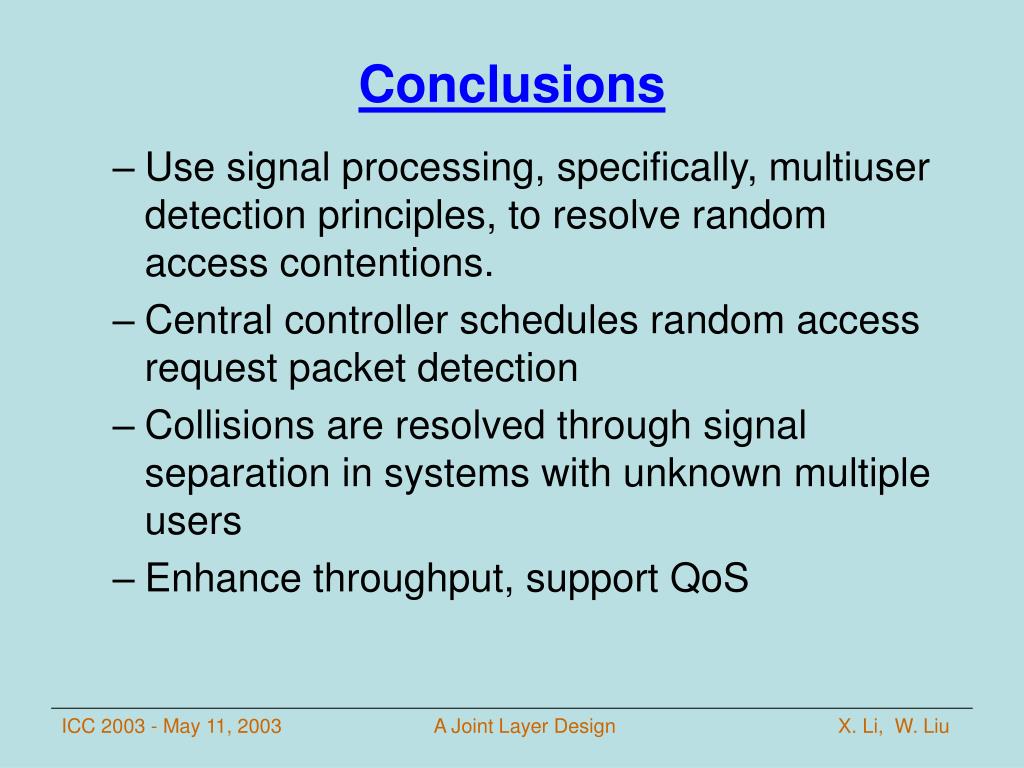 Conclusions

– Use signal processing, specifically, multiuser detection principles, to resolve random access contentions.

– Central controller schedules random access request packet detection

– Collisions are resolved through signal separation in systems with unknown multiple users

– Enhance throughput, support QoS

ICC 2003 - May 11, 2003

A Joint Layer Design

X. Li, W. Liu